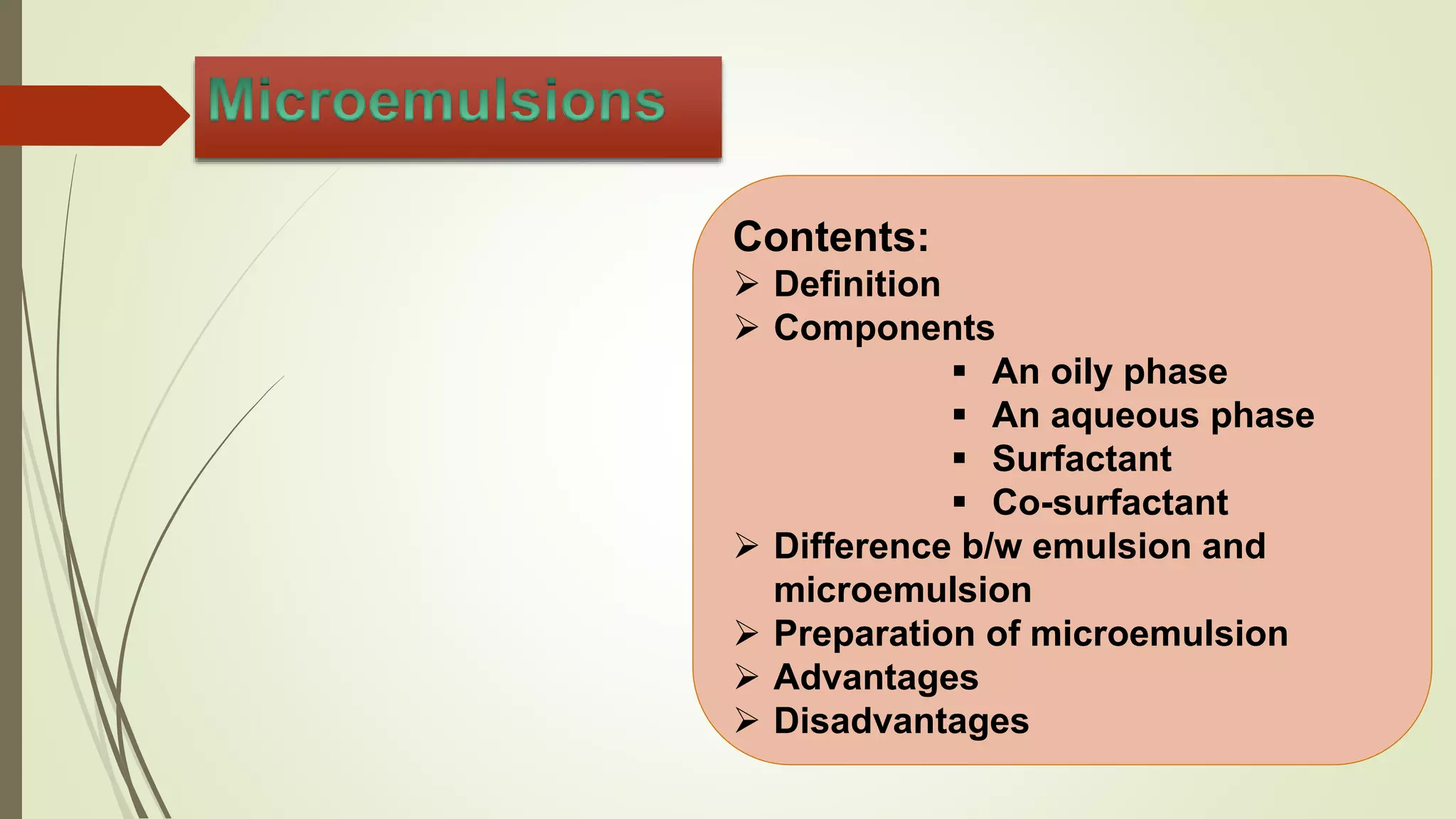 Microemulsions

Contents:
➢ Definition
➢ Components
▪ An oily phase
▪ An aqueous phase
▪ Surfactant
▪ Co-surfactant
➢ Difference b/w emulsion and microemulsion
➢ Preparation of microemulsion
➢ Advantages
➢ Disadvantages